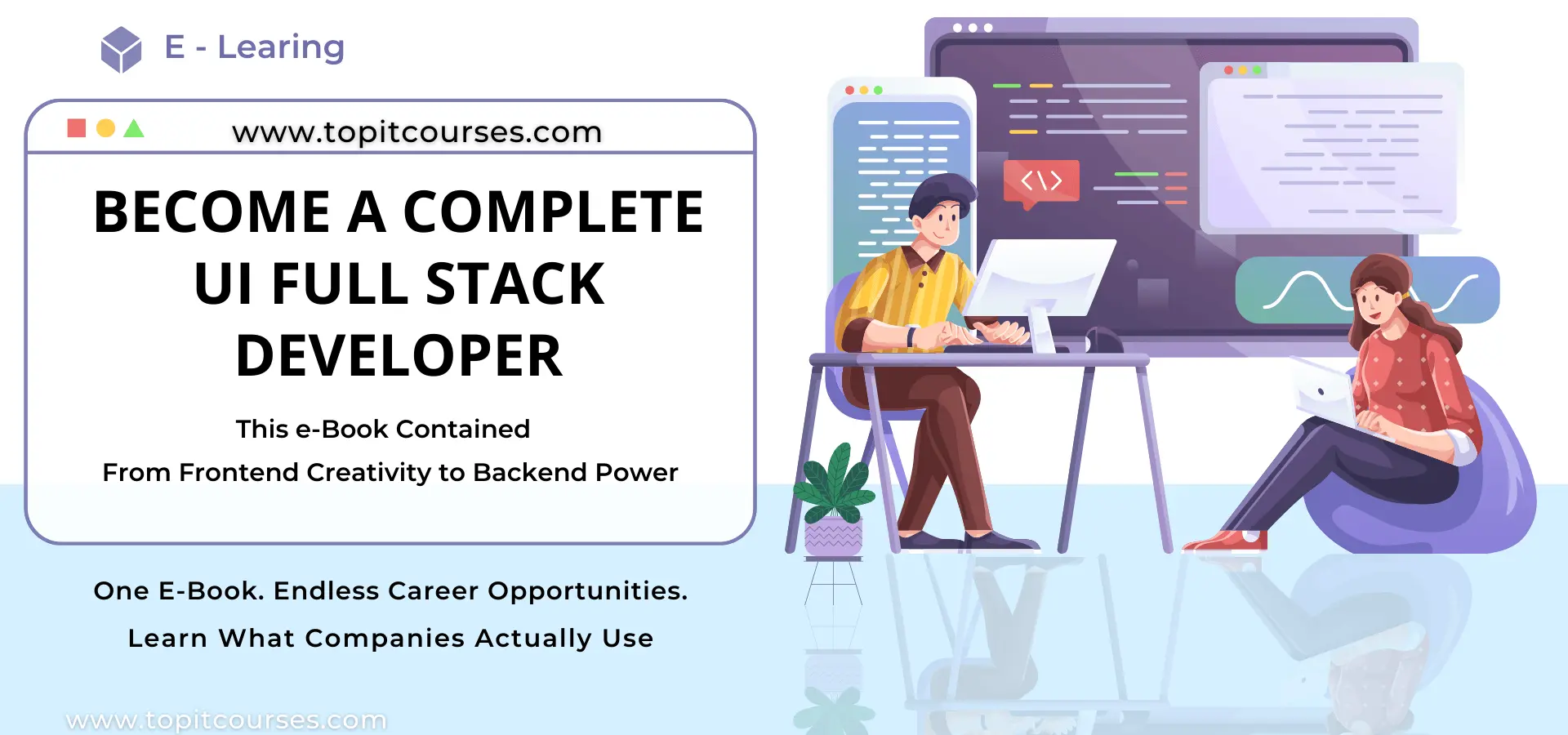 E - Learing

www.topitcourses.com

BECOME A COMPLETE UI FULL STACK DEVELOPER

This e-Book Contained

From Frontend Creativity to Backend Power

One E-Book. Endless Career Opportunities.

Learn What Companies Actually Use

www.topitcourses.com